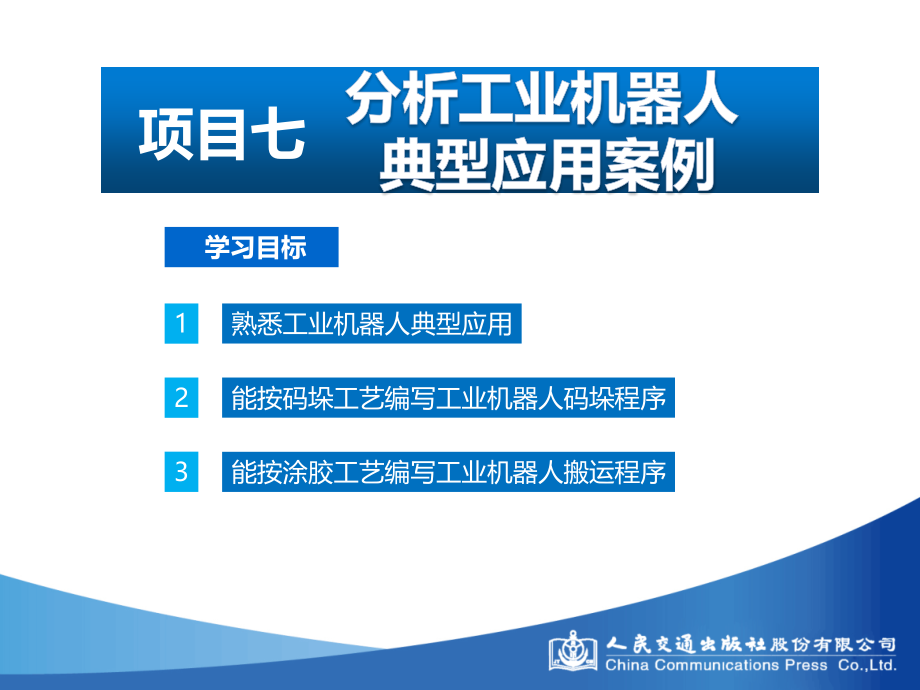 项目七 分析工业机器人典型应用案例

学习目标

1 熟悉工业机器人典型应用

2 能按码垛工艺编写工业机器人码垛程序

3 能按涂胶工艺编写工业机器人搬运程序

人民交通出版社股份有限公司
China Communications Press Co.,Ltd.